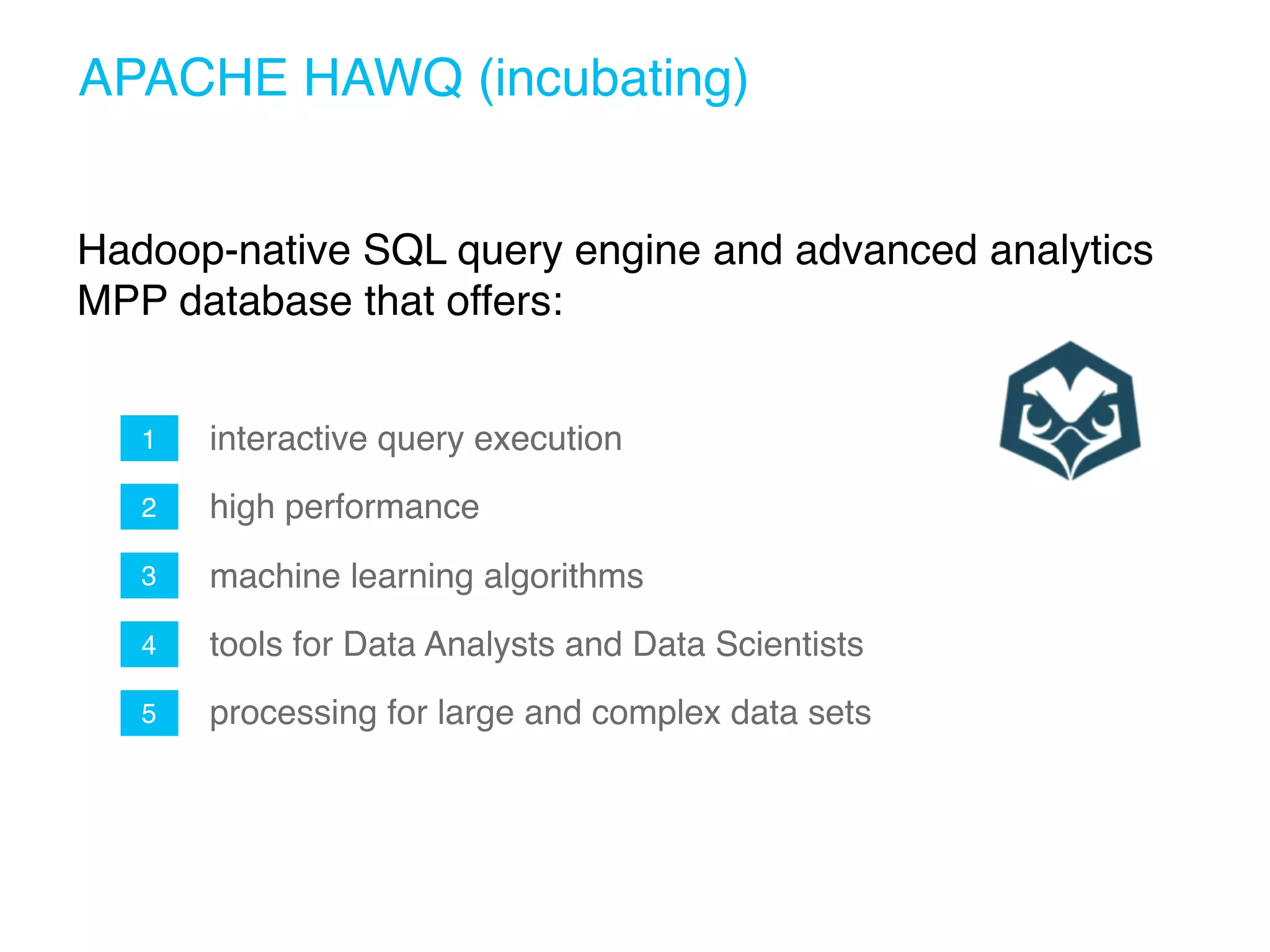 APACHE HAWQ (incubating)

Hadoop-native SQL query engine and advanced analytics MPP database that offers:

1 interactive query execution

2 high performance

3 machine learning algorithms

4 tools for Data Analysts and Data Scientists

5 processing for large and complex data sets